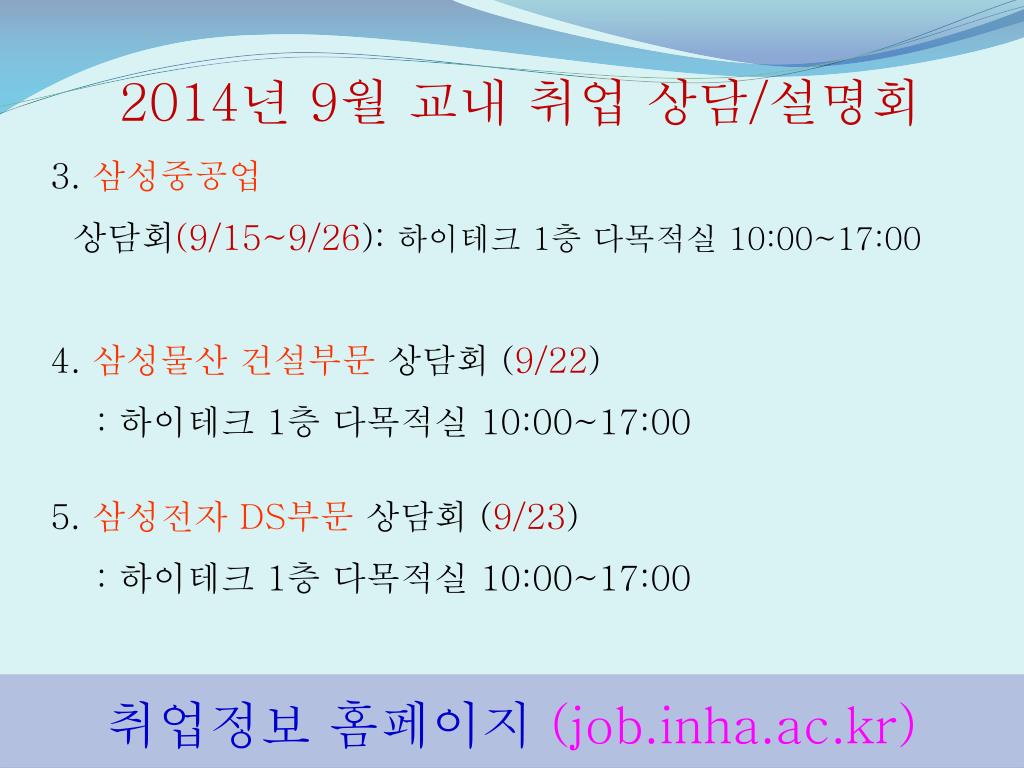 2014년 9월 교내 취업 상담/설명회

3. 삼성중공업

상담회(9/15~9/26): 하이테크 1층 다목적실 10:00~17:00

4. 삼성물산 건설부문 상담회 (9/22)

: 하이테크 1층 다목적실 10:00~17:00

5. 삼성전자 DS부문 상담회 (9/23)

: 하이테크 1층 다목적실 10:00~17:00

취업정보 홈페이지 (job.inha.ac.kr)